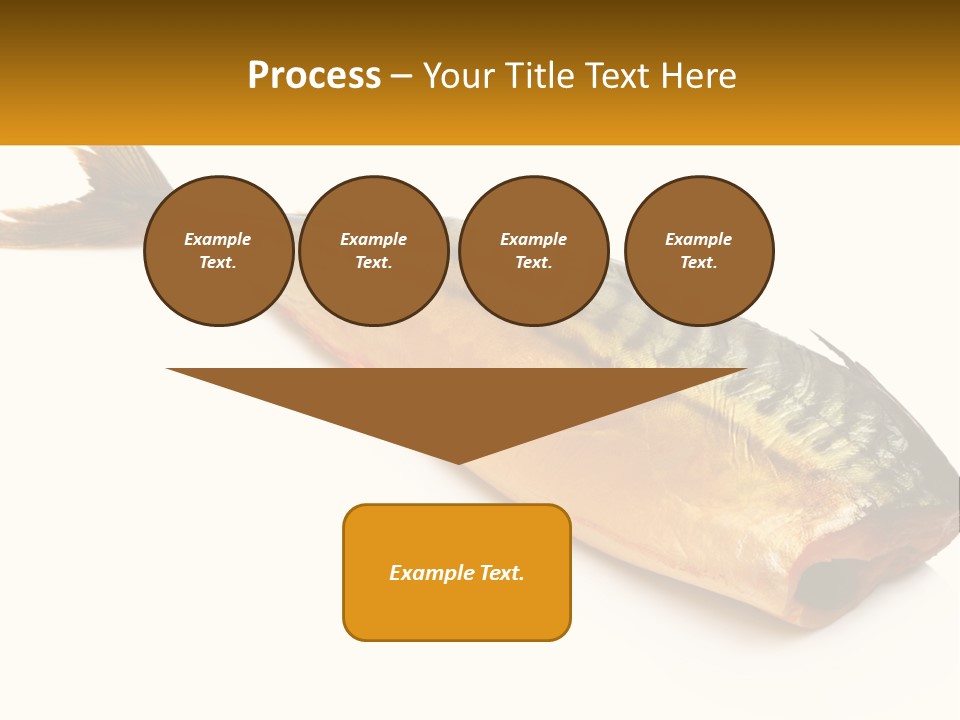 Process – Your Title Text Here

Example Text.

Example Text.

Example Text.

Example Text.

Example Text.